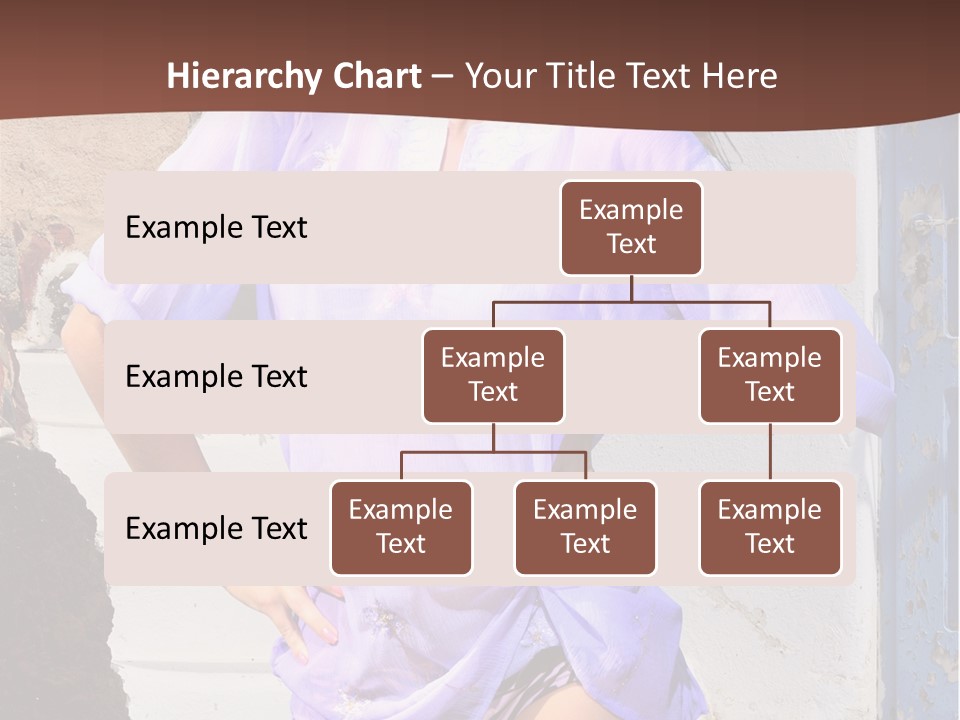 Hierarchy Chart – Your Title Text Here

Example Text

Example Text

Example Text

Example Text

Example Text

Example Text

Example Text

Example Text

Example Text